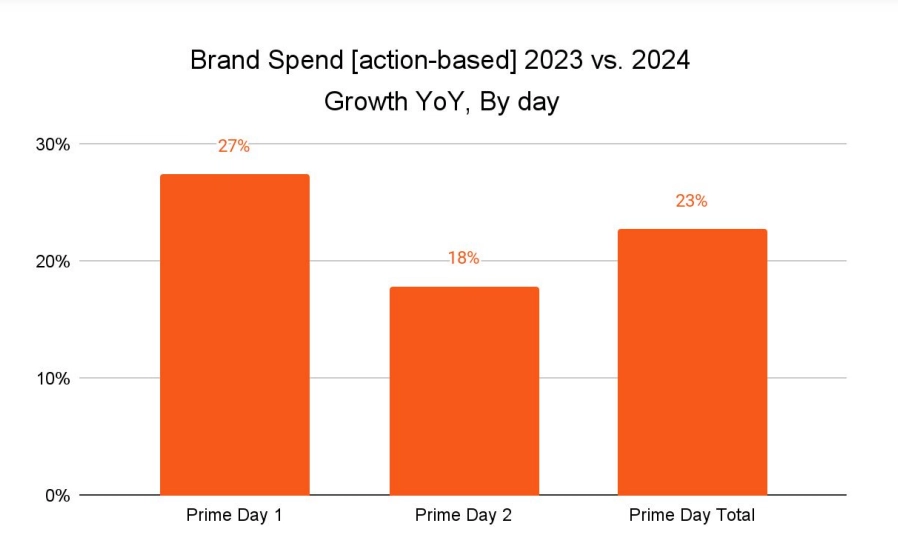 Brand Spend [action-based] 2023 vs. 2024
Growth YoY, By day

30%
20%
10%
0%

27%
18%
23%

Prime Day 1
Prime Day 2
Prime Day Total